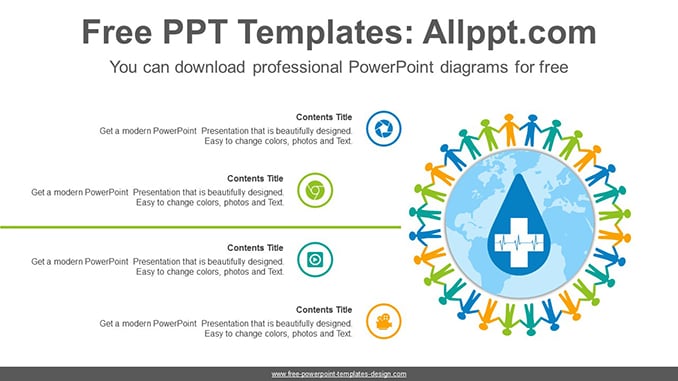 Free PPT Templates: Allppt.com

You can download professional PowerPoint diagrams for free

Contents Title
Get a modern PowerPoint Presentation that is beautifully designed. Easy to change colors, photos and Text.

Contents Title
Get a modern PowerPoint Presentation that is beautifully designed. Easy to change colors, photos and Text.

Contents Title
Get a modern PowerPoint Presentation that is beautifully designed. Easy to change colors, photos and Text.

Contents Title
Get a modern PowerPoint Presentation that is beautifully designed. Easy to change colors, photos and Text.

www.free-powerpoint-templates-design.com